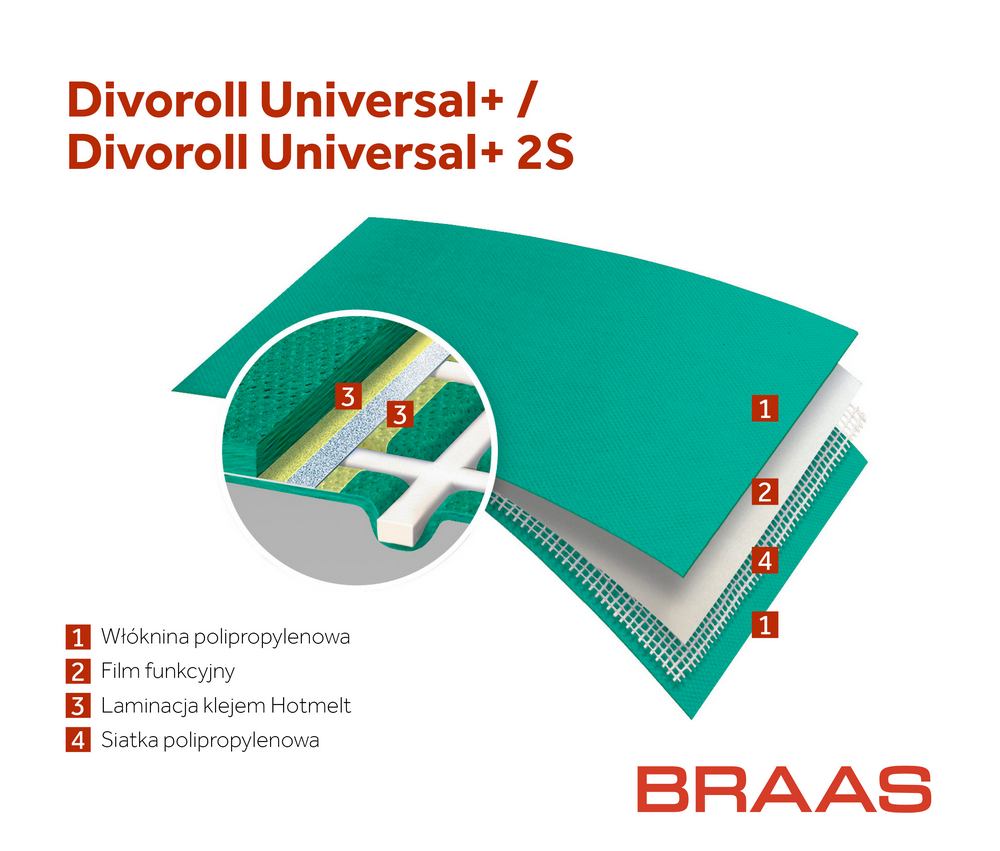 Divoroll Universal+ /
Divoroll Universal+ 2S

3 3

1

2

4

1

1 Włóknina polipropylenowa
2 Film funkcyjny
3 Laminacja klejem Hotmelt
4 Siatka polipropylenowa

BRAAS